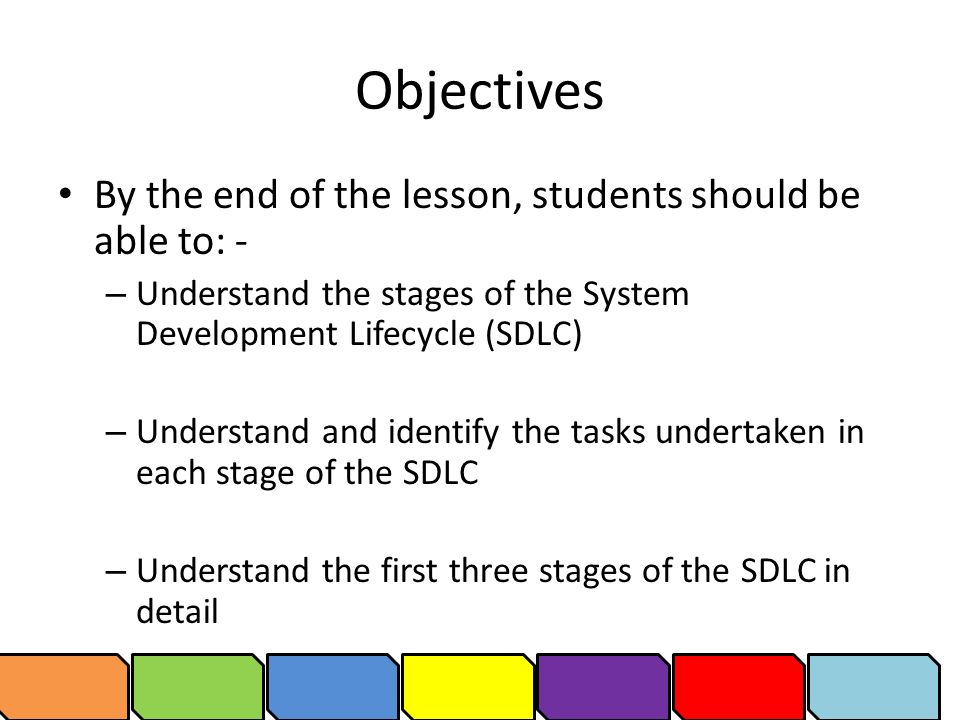 Objectives

• By the end of the lesson, students should be able to: -

– Understand the stages of the System Development Lifecycle (SDLC)

– Understand and identify the tasks undertaken in each stage of the SDLC

– Understand the first three stages of the SDLC in detail